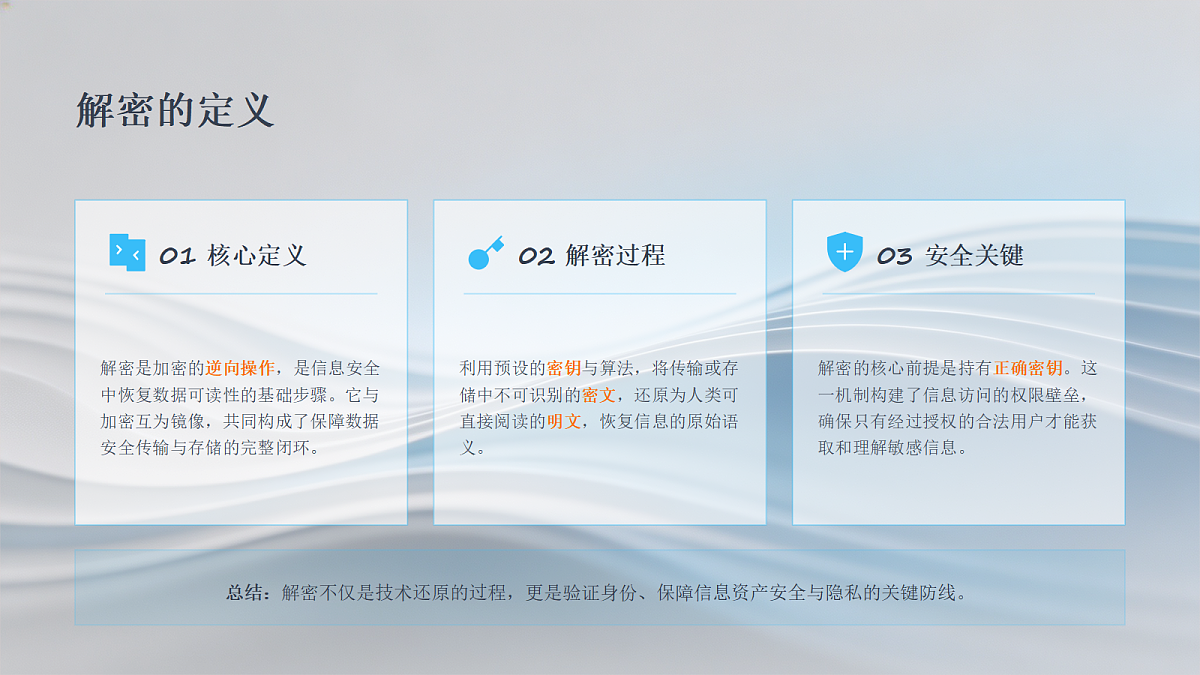 解密的定义

01 核心定义

解密是加密的逆向操作，是信息安全中恢复数据可读性的基础步骤。它与加密互为镜像，共同构成了保障数据安全传输与存储的完整闭环。

02 解密过程

利用预设的密钥与算法，将传输或存储中不可识别的密文，还原为人类可直接阅读的明文，恢复信息的原始语义。

03 安全关键

解密的核心前提是持有正确密钥。这一机制构建了信息访问的权限壁垒，确保只有经过授权的合法用户才能获取和理解敏感信息。

总结：解密不仅是技术还原的过程，更是验证身份、保障信息资产安全与隐私的关键防线。